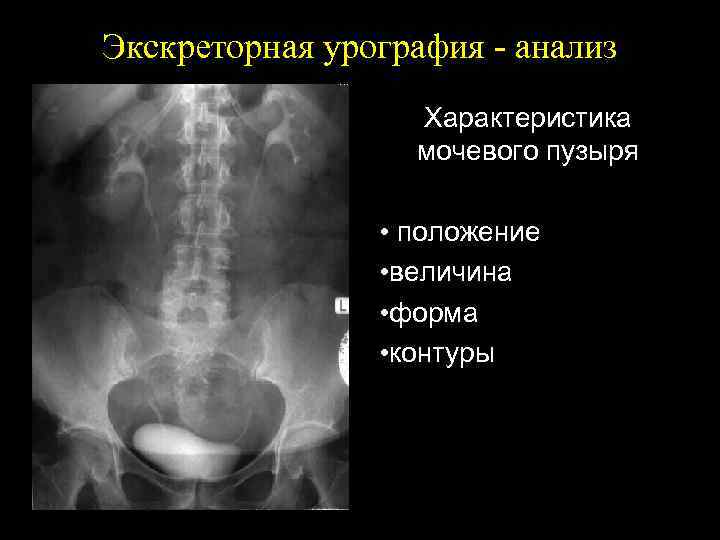 Экскреторная урография - анализ

L

Характеристика мочевого пузыря

• положение
•величина
•форма
•контуры